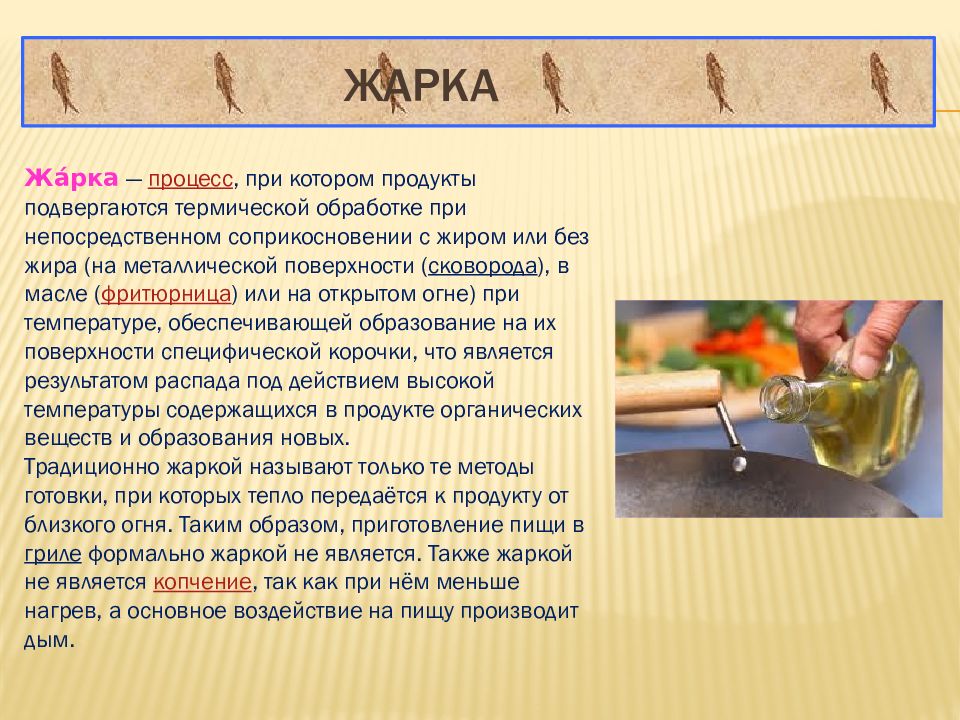 ЖАРКА

Жа́рка — процесс, при котором продукты подвергаются термической обработке при непосредственном соприкосновении с жиром или без жира (на металлической поверхности (сковорода), в масле (фритюрница) или на открытом огне) при температуре, обеспечивающей образование на их поверхности специфической корочки, что является результатом распада под действием высокой температуры содержащихся в продукте органических веществ и образования новых.
Традиционно жаркой называют только те методы готовки, при которых тепло передаётся к продукту от близкого огня. Таким образом, приготовление пищи в гриле формально жаркой не является. Также жаркой не является копчение, так как при нём меньше нагрев, а основное воздействие на пищу производит дым.